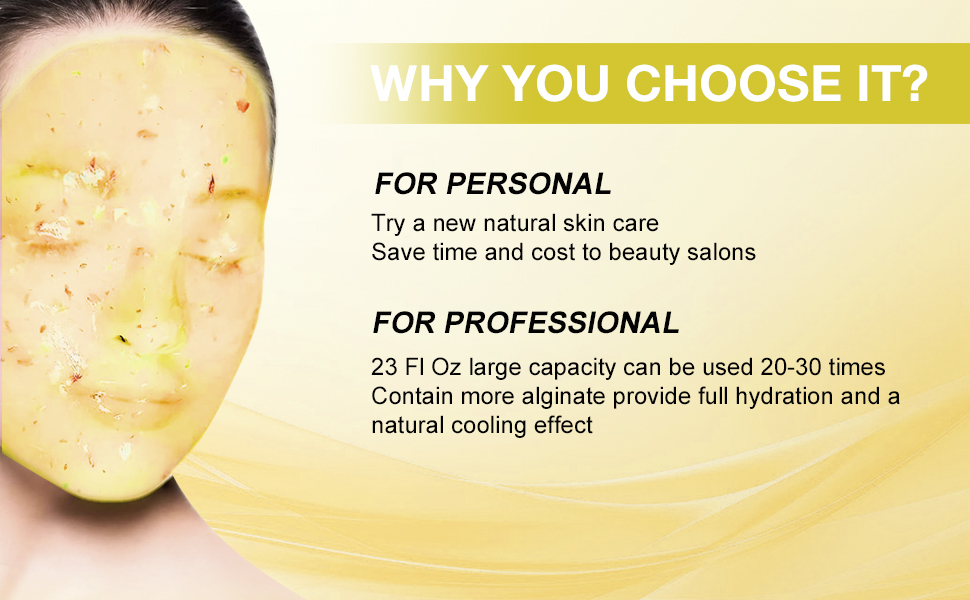 WHY YOU CHOOSE IT?

FOR PERSONAL

Try a new natural skin care
Save time and cost to beauty salons

FOR PROFESSIONAL

23 Fl Oz large capacity can be used 20-30 times
Contain more alginate provide full hydration and a natural cooling effect